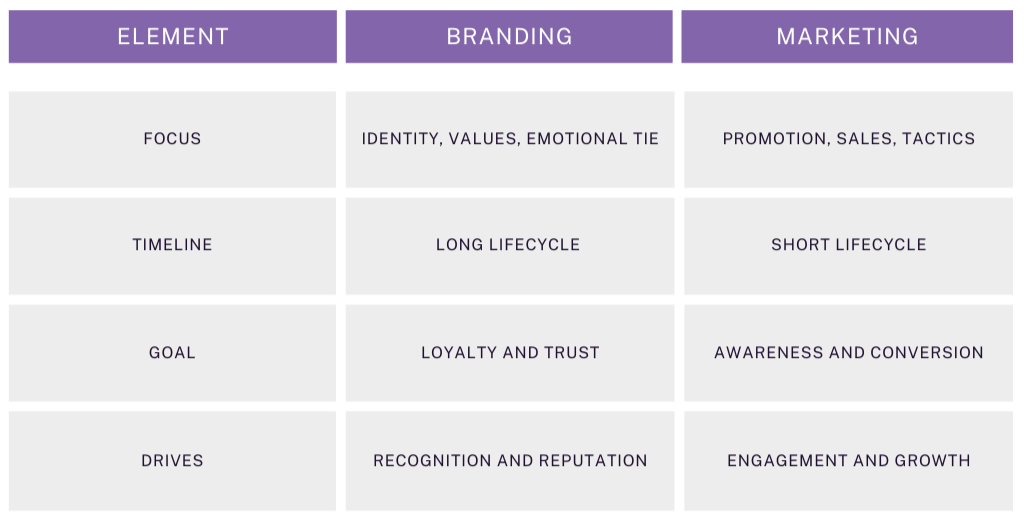 | ELEMENT | BRANDING | MARKETING |
|---|---|---|
| FOCUS | IDENTITY, VALUES, EMOTIONAL TIE | PROMOTION, SALES, TACTICS |
| TIMELINE | LONG LIFECYCLE | SHORT LIFECYCLE |
| GOAL | LOYALTY AND TRUST | AWARENESS AND CONVERSION |
| DRIVES | RECOGNITION AND REPUTATION | ENGAGEMENT AND GROWTH |